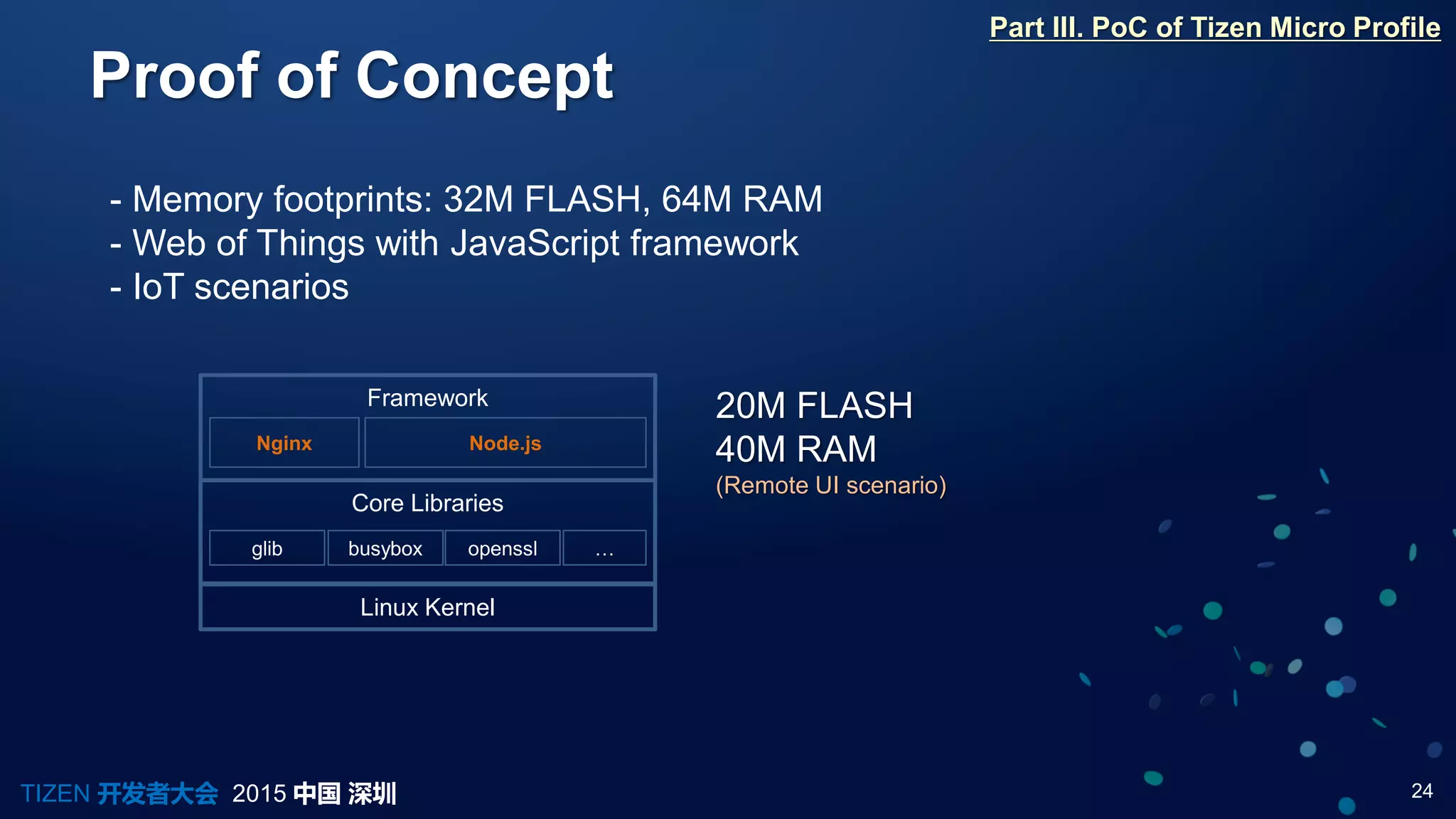 Part III. PoC of Tizen Micro Profile

Proof of Concept

- Memory footprints: 32M FLASH, 64M RAM
- Web of Things with JavaScript framework
- IoT scenarios

Framework

Nginx

Node.js

Core Libraries

glib

busybox

openssl

…

Linux Kernel

20M FLASH
40M RAM
(Remote UI scenario)

TIZEN 开发者大会 2015 中国 深圳

24